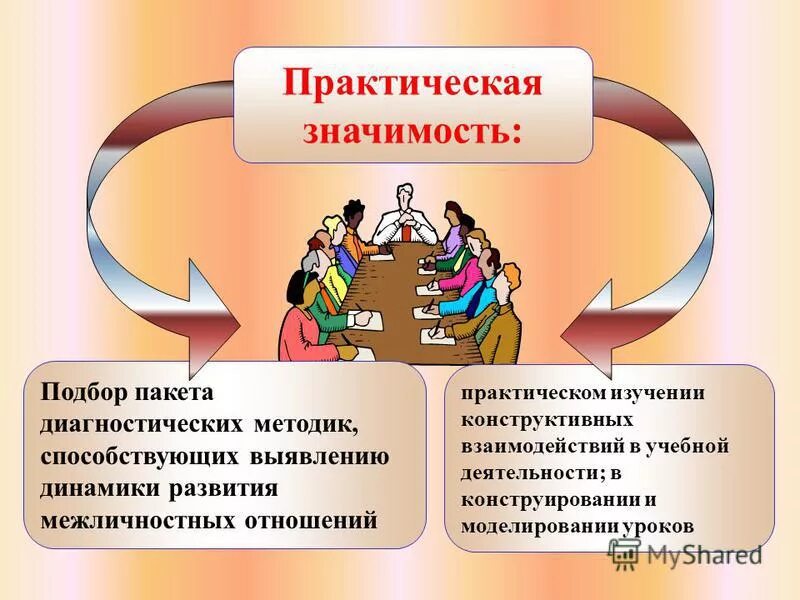 Практическая значимость:

Подбор пакета диагностических методик, способствующих выявлению динамики развития межличностных отношений

практическом изучении конструктивных взаимодействий в учебной деятельности; в конструировании и моделировании уроков

MyShared